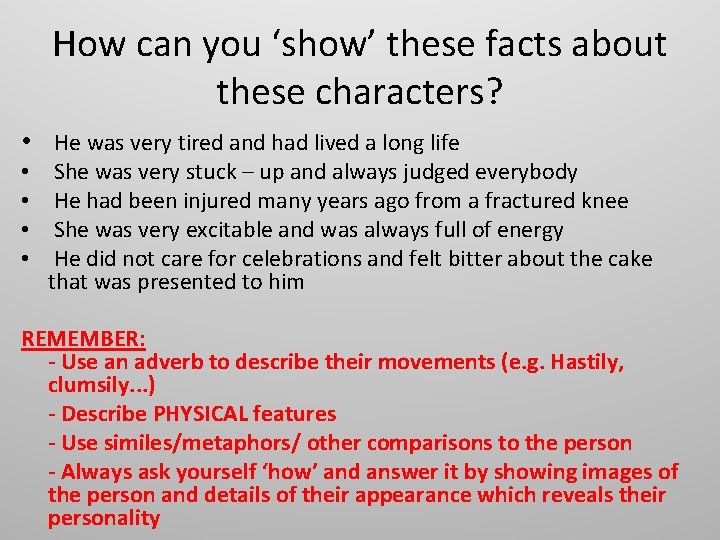 How can you ‘show’ these facts about these characters?

• He was very tired and had lived a long life
• She was very stuck – up and always judged everybody
• He had been injured many years ago from a fractured knee
• She was very excitable and was always full of energy
• He did not care for celebrations and felt bitter about the cake that was presented to him

REMEMBER:
- Use an adverb to describe their movements (e.g. Hastily, clumsily...)
- Describe PHYSICAL features
- Use similes/metaphors/ other comparisons to the person
- Always ask yourself ‘how’ and answer it by showing images of the person and details of their appearance which reveals their personality